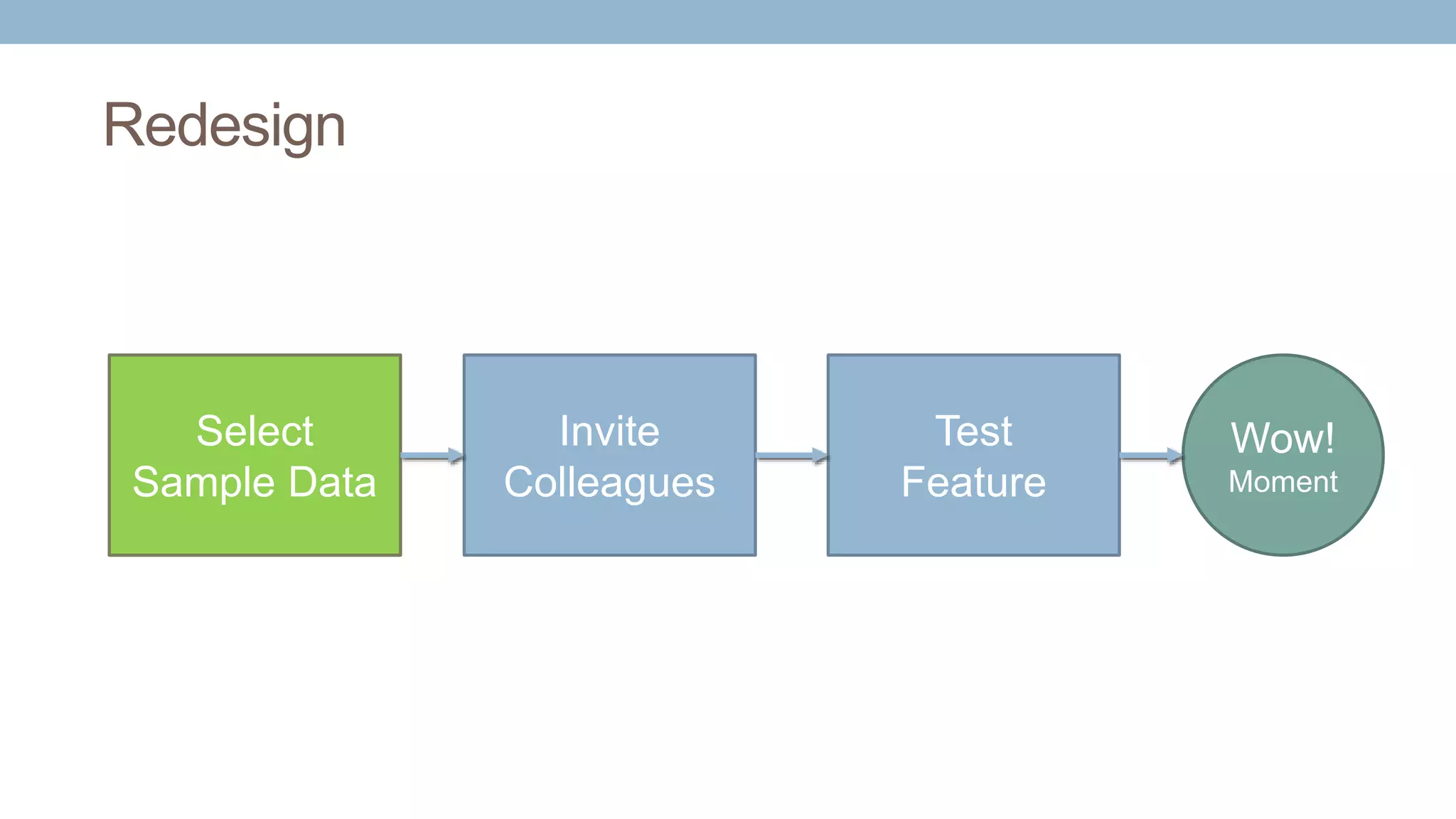 Redesign

Select Sample Data

Invite Colleagues

Test Feature

Wow! Moment